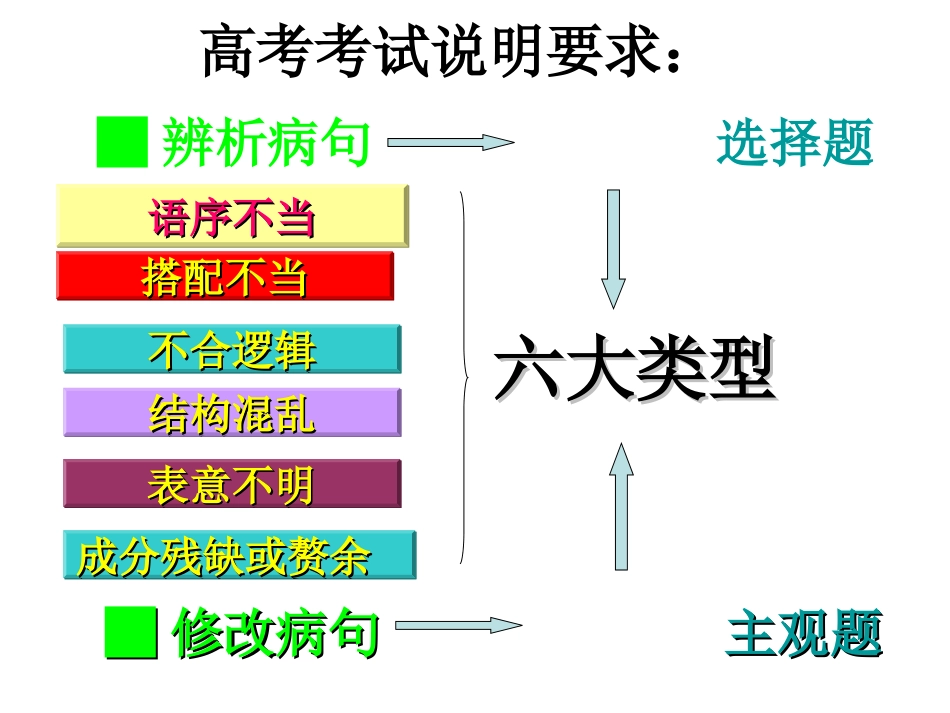 高考考试说明要求：

辨析病句

选择题

语序不当

搭配不当

不合逻辑

结构混乱

表意不明

成分残缺或赘余

六大类型

修改病句

主观题